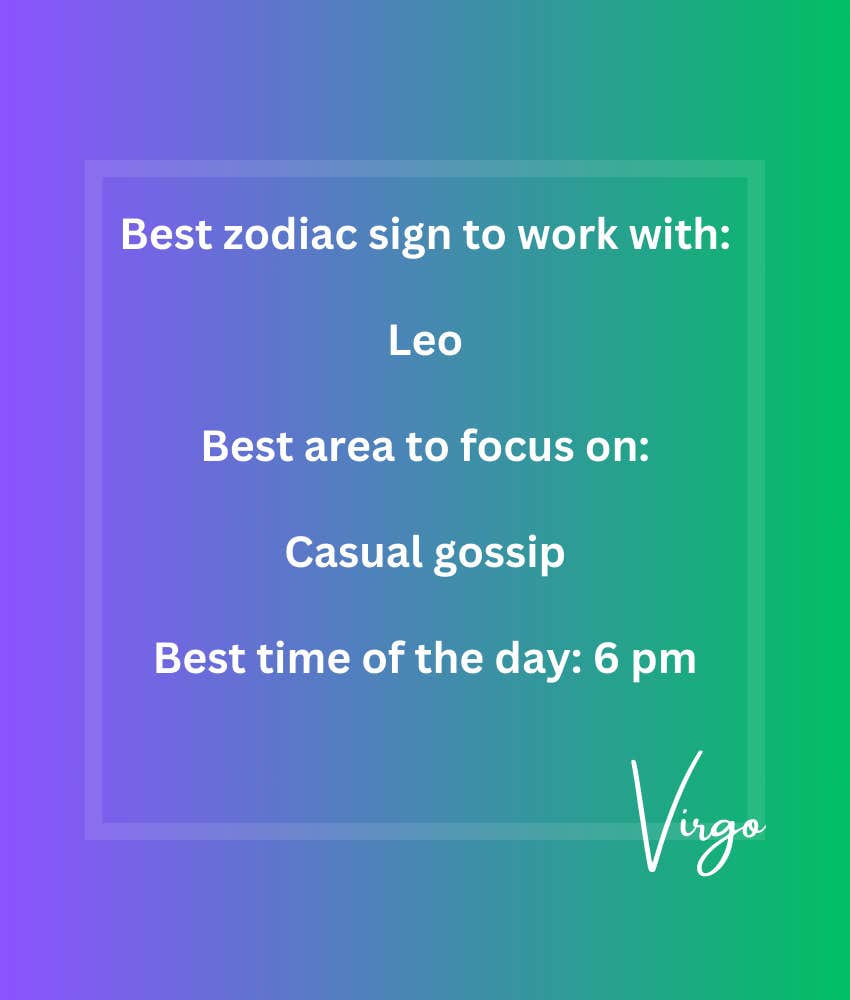 Best zodiac sign to work with:

Leo

Best area to focus on:

Casual gossip

Best time of the day: 6 pm

Virgo